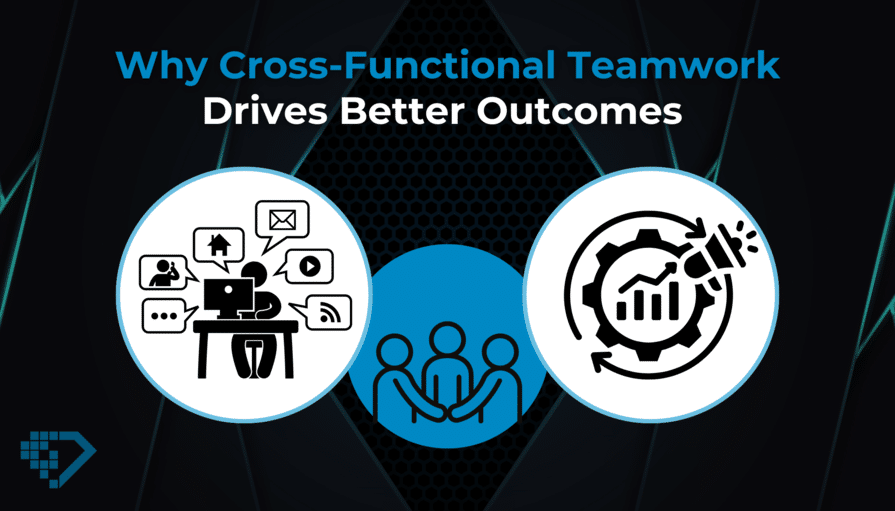 Why Cross-Functional Teamwork
Drives Better Outcomes